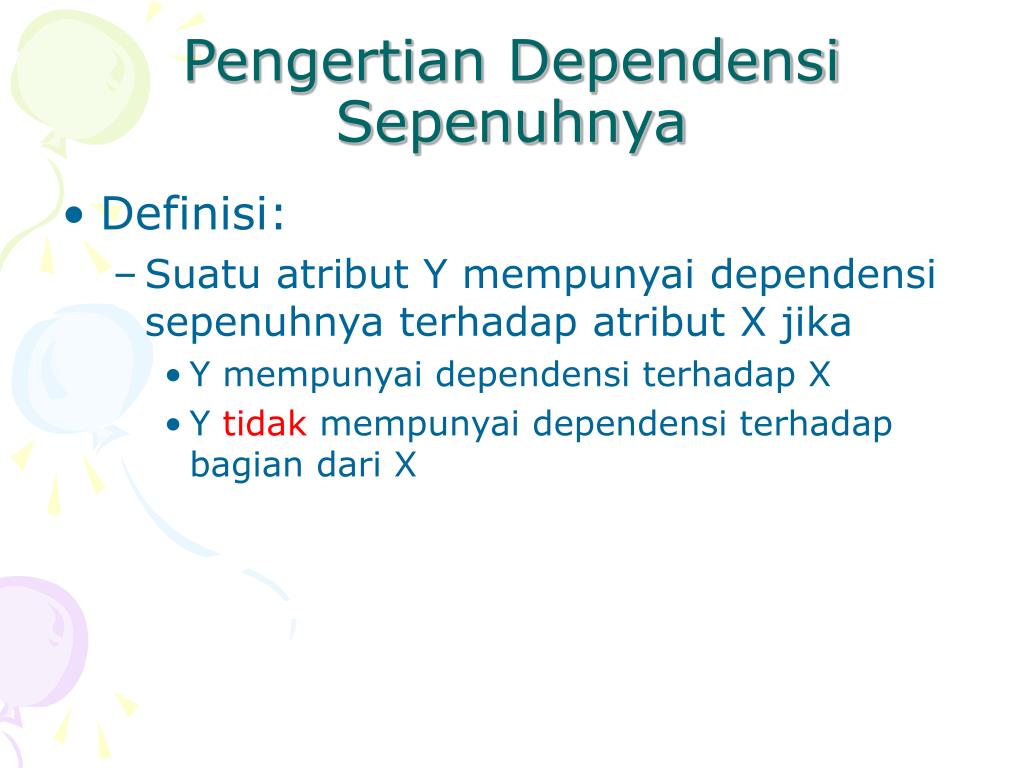 Pengertian Dependensi Sepenuhnya

• Definisi:
– Suatu atribut Y mempunyai dependensi sepenuhnya terhadap atribut X jika
• Y mempunyai dependensi terhadap X
• Y tidak mempunyai dependensi terhadap bagian dari X